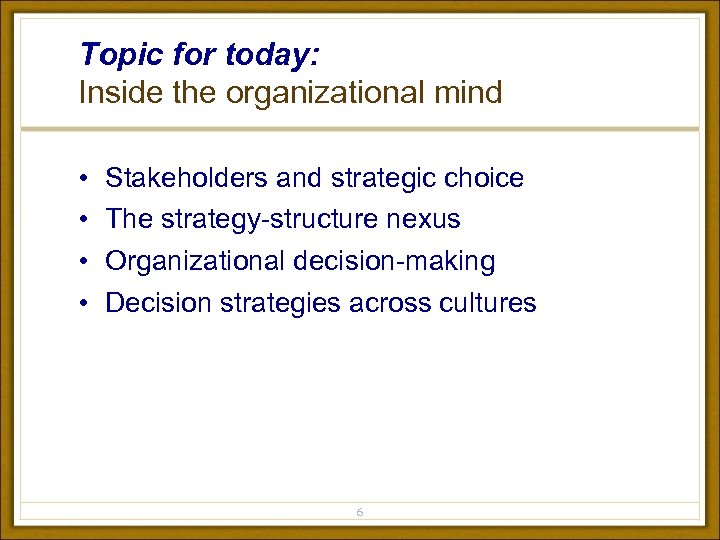 Topic for today:
Inside the organizational mind

• Stakeholders and strategic choice
• The strategy-structure nexus
• Organizational decision-making
• Decision strategies across cultures

6